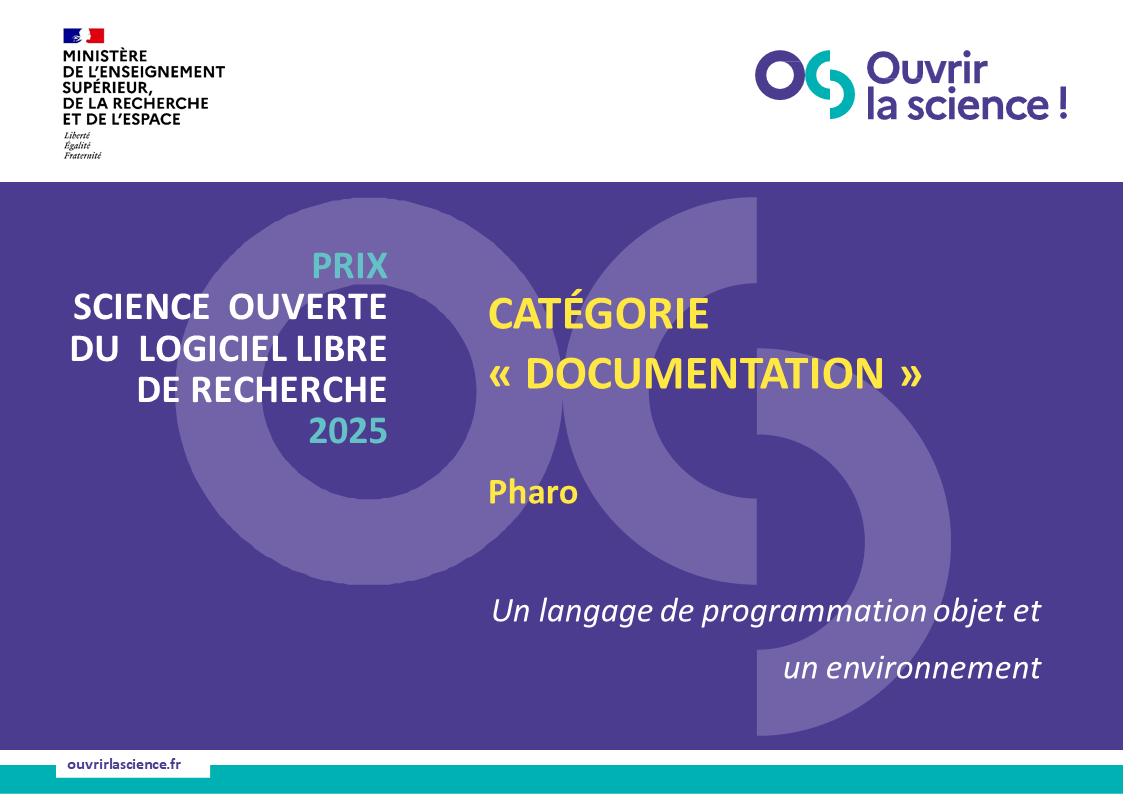 MINISTÈRE
DE L'ENSEIGNEMENT
SUPÉRIEUR,
DE LA RECHERCHE
ET DE L'ESPACE
Liberté
Égalité
Fraternité

Ouvrir la science !

PRIX
SCIENCE OUVERTE
DU LOGICIEL LIBRE
DE RECHERCHE
2025

CATÉGORIE
« DOCUMENTATION »

Pharo

Un langage de programmation objet et un environnement

ouvrirlascience.fr